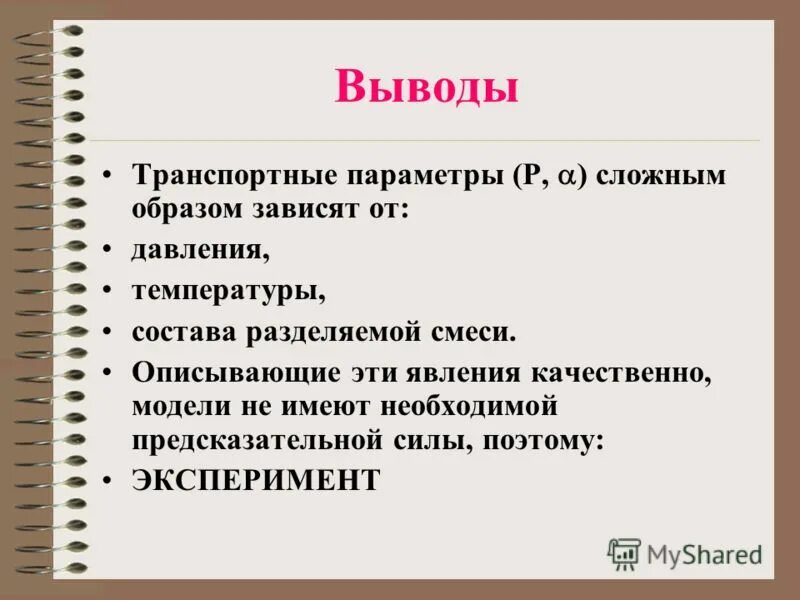 Выводы

• Транспортные параметры (P, $\alpha$) сложным образом зависят от:
• давления,
• температуры,
• состава разделяемой смеси.
• Описывающие эти явления качественно, модели не имеют необходимой предсказательной силы, поэтому:
• ЭКСПЕРИМЕНТ

MyShared